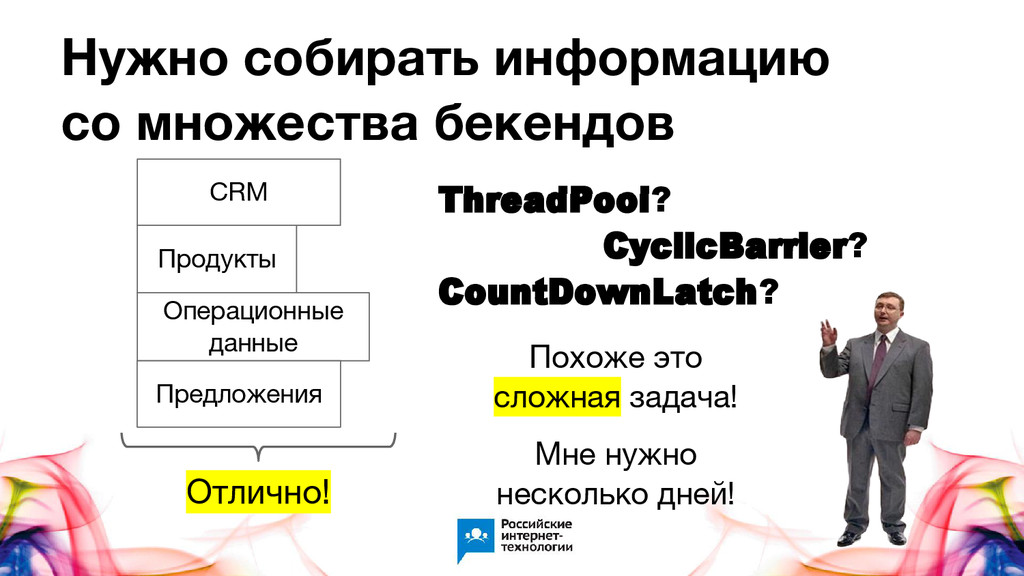 Нужно собирать информацию со множества бекендов

CRM

Продукты

Операционные данные

Предложения

Отлично!

ThreadPool?

CyclicBarrier?

CountDownLatch?

Похоже это сложная задача!

Мне нужно несколько дней!

Российские интернет-технологии